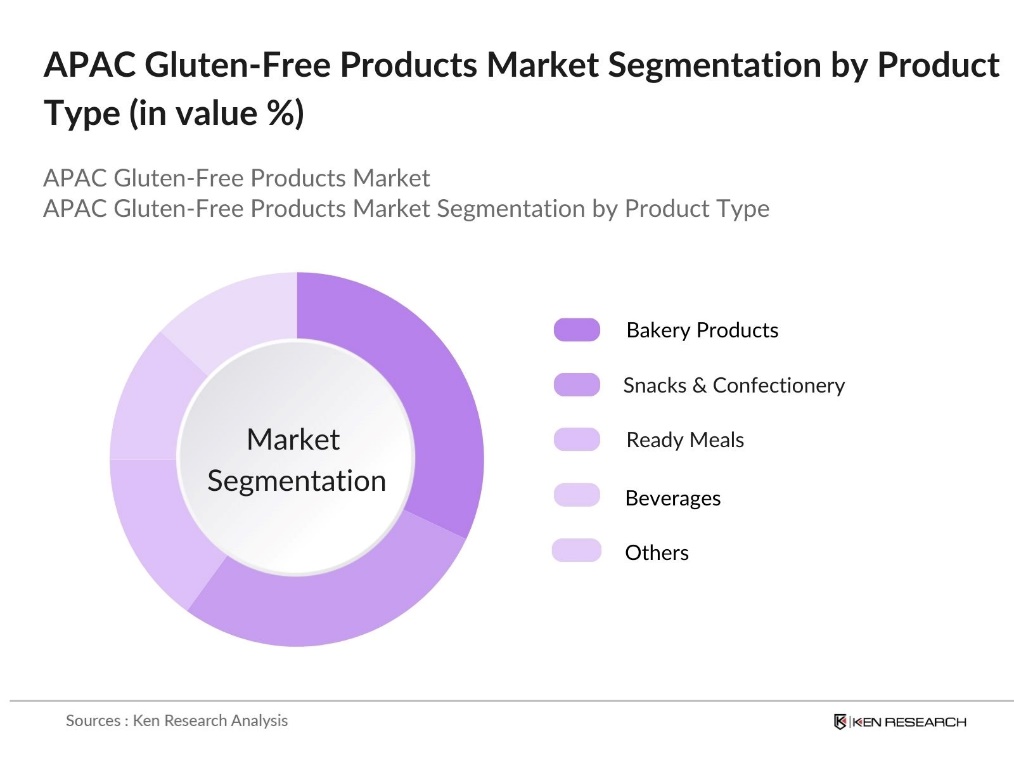 APAC Gluten-Free Products Market Segmentation by Product Type (in value %)

APAC Gluten-Free Products Market
APAC Gluten-Free Products Market Segmentation by Product Type

Market Segmentation

Bakery Products
Snacks & Confectionery
Ready Meals
Beverages
Others

Sources : Ken Research Analysis

KEN RESEARCH